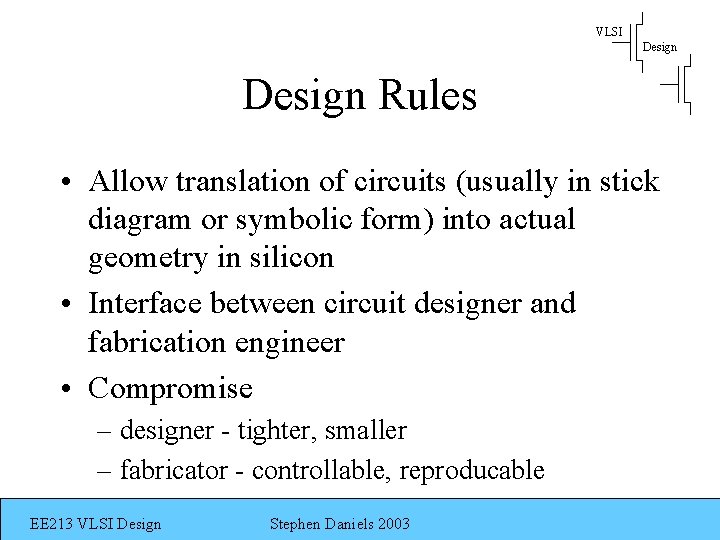 VLSI
Design

Design Rules

• Allow translation of circuits (usually in stick diagram or symbolic form) into actual geometry in silicon
• Interface between circuit designer and fabrication engineer
• Compromise
– designer - tighter, smaller
– fabricator - controllable, reproducable

EE213 VLSI Design
Stephen Daniels 2003